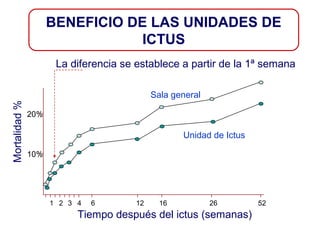 BENEFICIO DE LAS UNIDADES DE ICTUS

La diferencia se establece a partir de la 1ª semana

Sala general

Unidad de Ictus

Mortalidad %

20%

10%

1 2 3 4 6 12 16 26 52

Tiempo después del ictus (semanas)